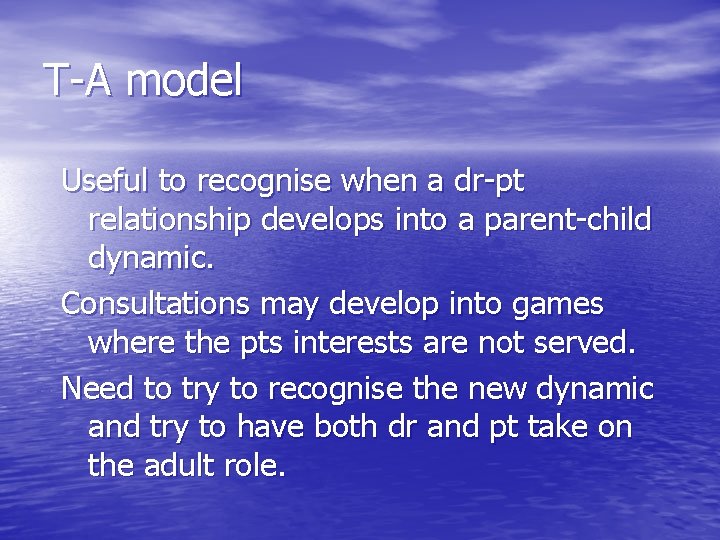 T-A model

Useful to recognise when a dr-pt relationship develops into a parent-child dynamic.

Consultations may develop into games where the pts interests are not served.

Need to try to recognise the new dynamic and try to have both dr and pt take on the adult role.